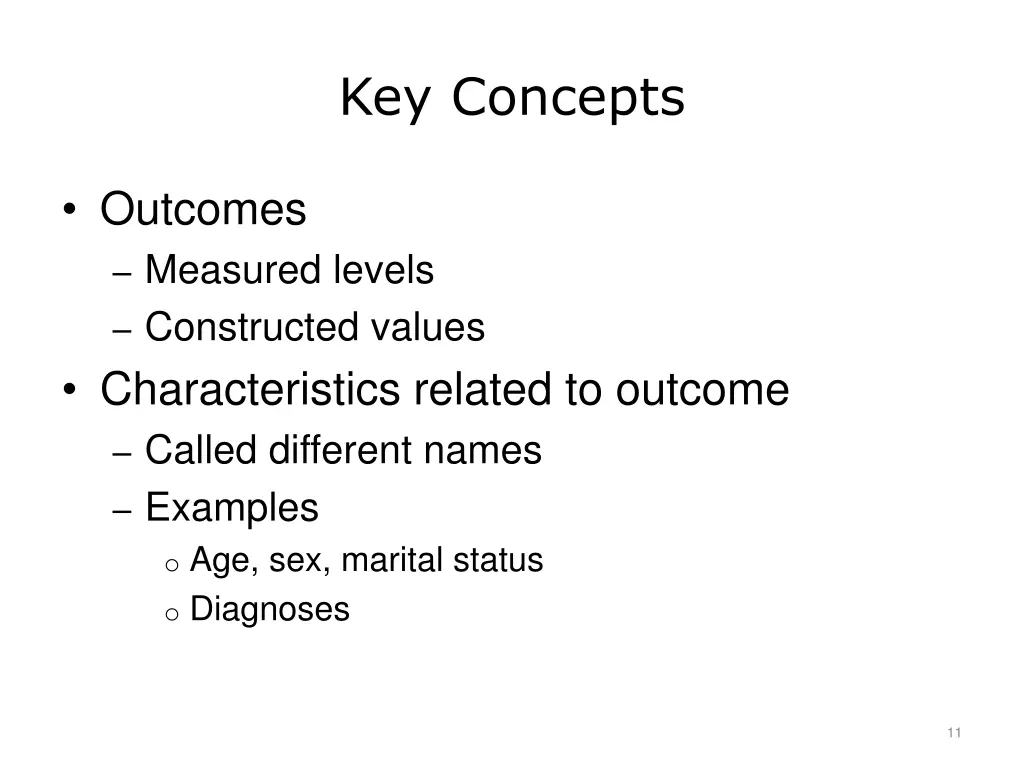 Key Concepts

• Outcomes
– Measured levels
– Constructed values
• Characteristics related to outcome
– Called different names
– Examples
o Age, sex, marital status
o Diagnoses

11